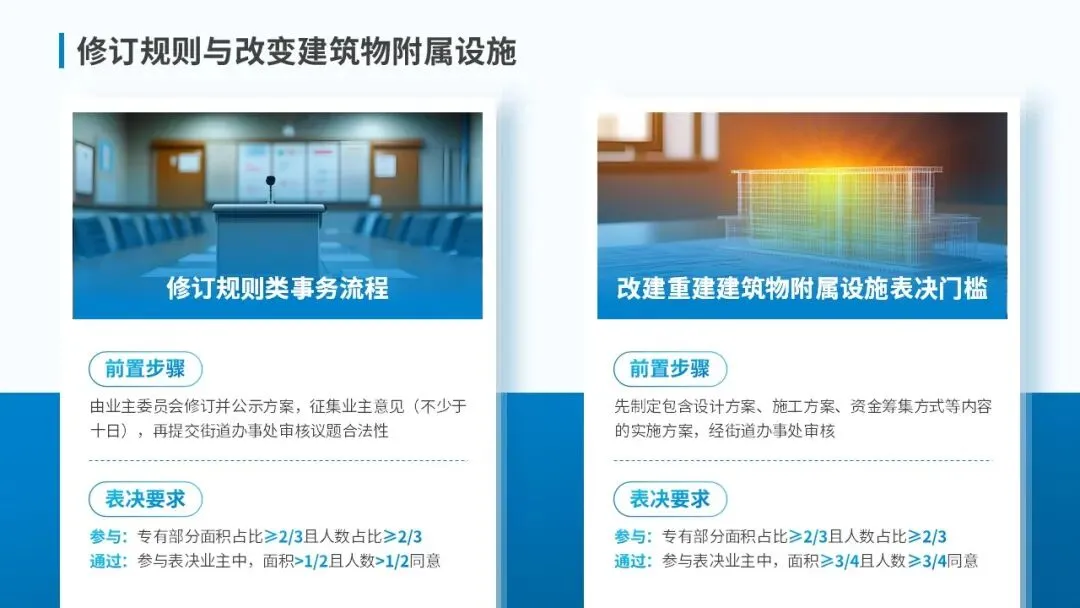 修订规则与改变建筑物附属设施

修订规则类事务流程

前置步骤

由业主委员会修订并公示方案，征集业主意见（不少于十日），再提交街道办事处审核议题合法性

表决要求

参与：专有部分面积占比≥2/3且人数占比≥2/3
通过：参与表决业主中，面积>1/2且人数>1/2同意

改建重建建筑物附属设施表决门槛

前置步骤

先制定包含设计方案、施工方案、资金筹集方式等内容的实施方案，经街道办事处审核

表决要求

参与：专有部分面积占比≥2/3且人数占比≥2/3
通过：参与表决业主中，面积≥3/4且人数≥3/4同意